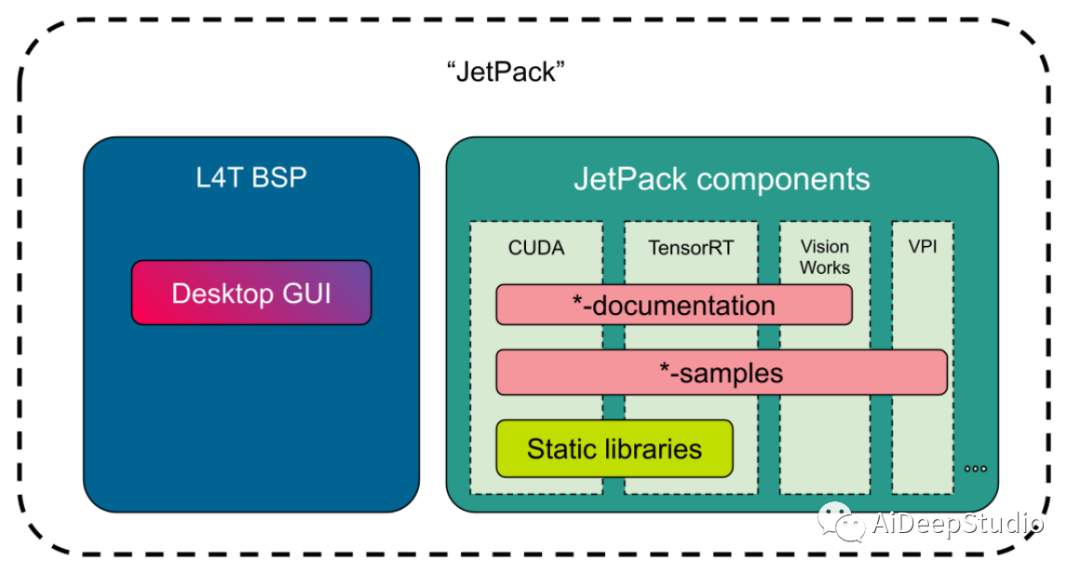 "JetPack"

L4T BSP

Desktop GUI

JetPack components

CUDA

TensorRT

Vision Works

VPI

*-documentation

*-samples

Static libraries

...

AiDeepStudio